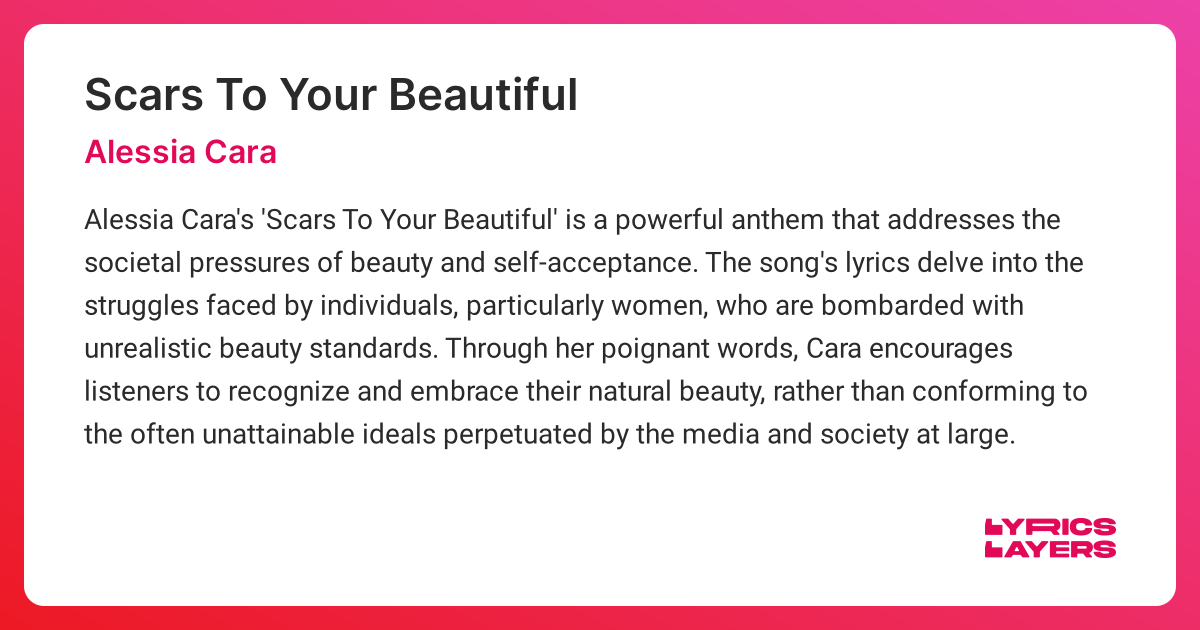 Scars To Your Beautiful

Alessia Cara

Alessia Cara's 'Scars To Your Beautiful' is a powerful anthem that addresses the societal pressures of beauty and self-acceptance. The song's lyrics delve into the struggles faced by individuals, particularly women, who are bombarded with unrealistic beauty standards. Through her poignant words, Cara encourages listeners to recognize and embrace their natural beauty, rather than conforming to the often unattainable ideals perpetuated by the media and society at large.

LYRICS
LAYERS